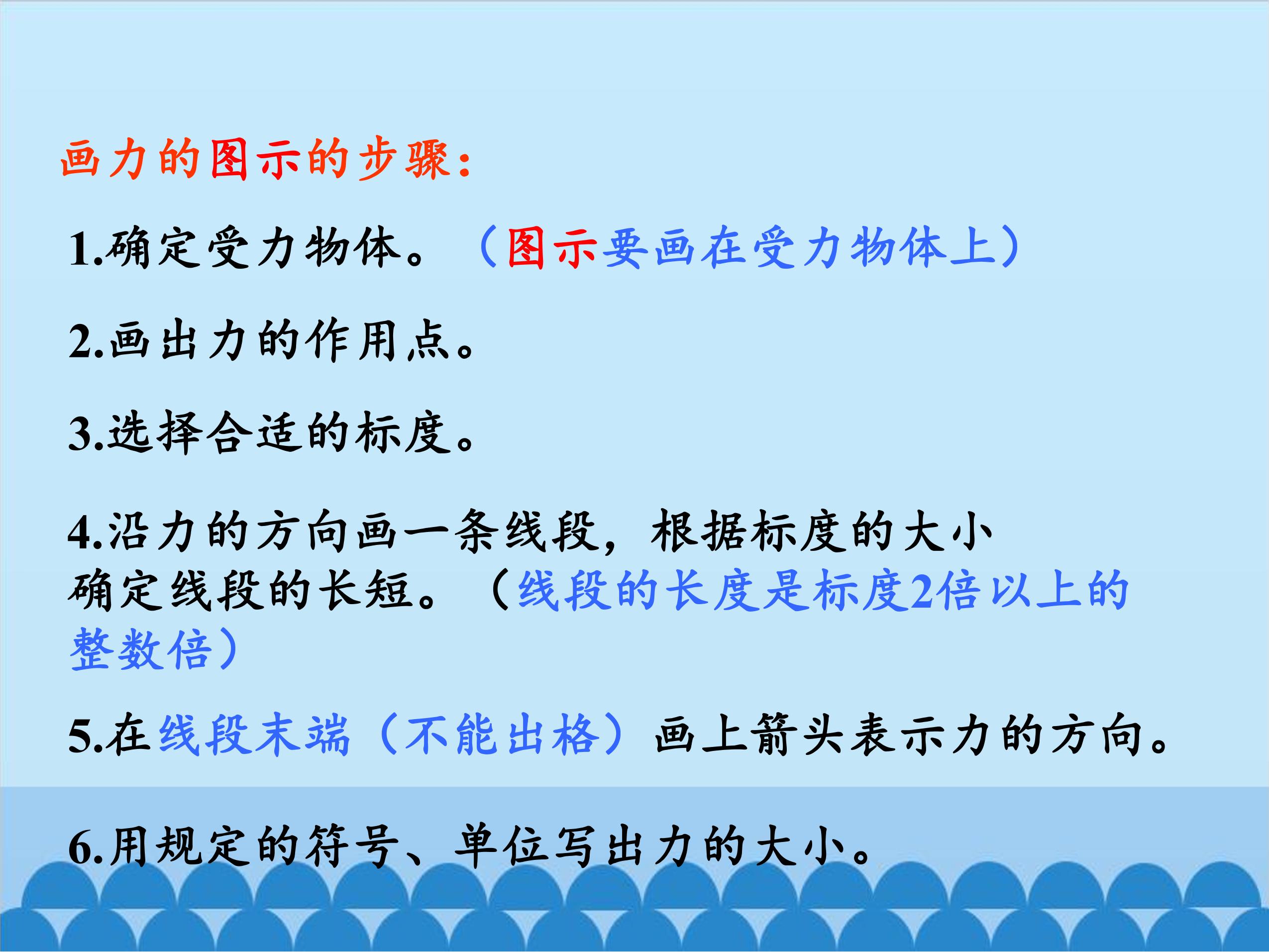 画力的图示的步骤:

1.确定受力物体。（图示要画在受力物体上）

2.画出力的作用点。

3.选择合适的标度。

4.沿力的方向画一条线段，根据标度的大小确定线段的长短。（线段的长度是标度2倍以上的整数倍）

5.在线段末端（不能出格）画上箭头表示力的方向。

6.用规定的符号、单位写出力的大小。